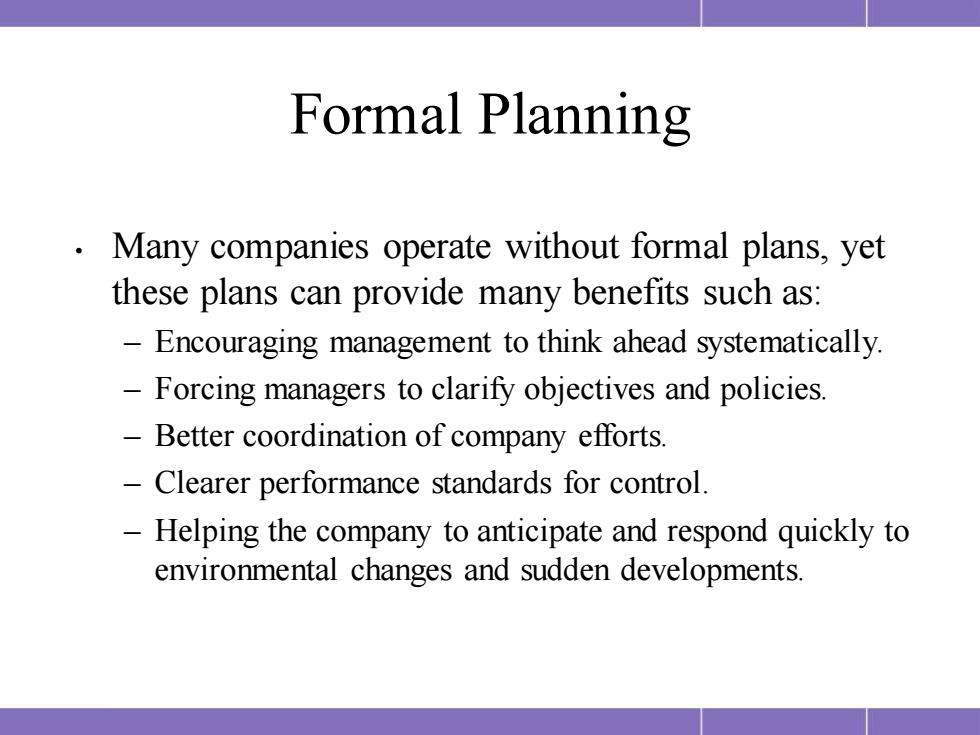 Formal Planning

• Many companies operate without formal plans, yet these plans can provide many benefits such as:
– Encouraging management to think ahead systematically.
– Forcing managers to clarify objectives and policies.
– Better coordination of company efforts.
– Clearer performance standards for control.
– Helping the company to anticipate and respond quickly to environmental changes and sudden developments.